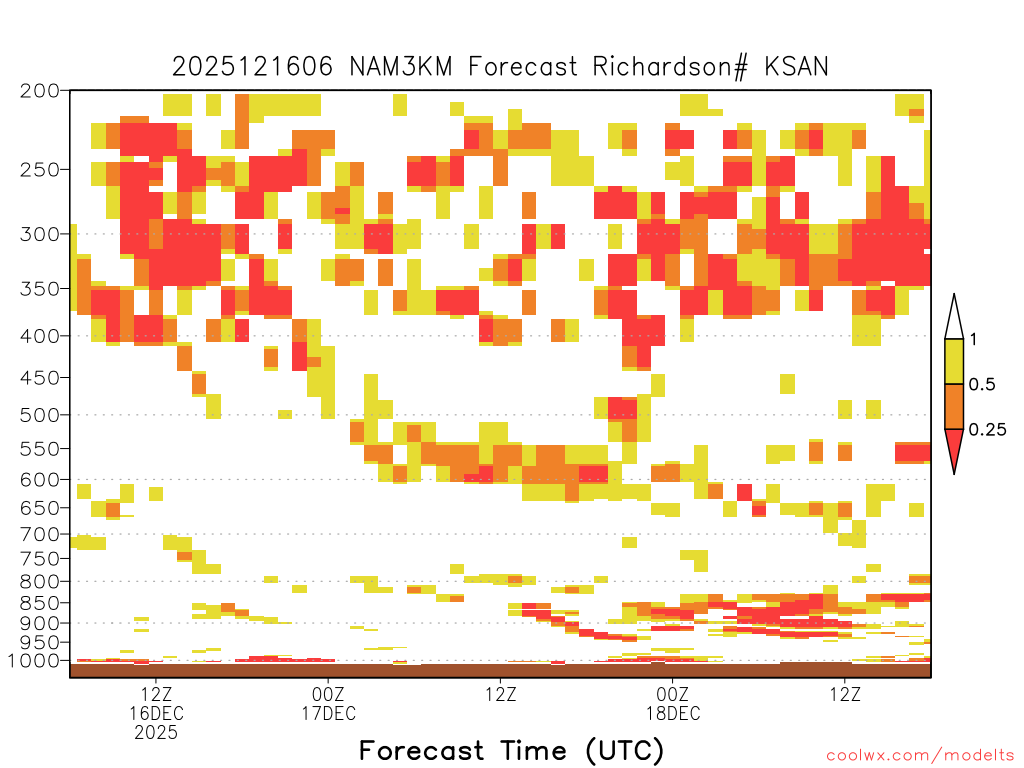 2025121606 NAM3KM Forecast Richardson# KSAN

200
250
300
350
400
450
500
550
600
650
700
750
800
850
900
950
1000

1
0.5
0.25

12Z
16DEC
2025
00Z
17DEC
12Z
00Z
18DEC
12Z

Forecast Time (UTC)

coolwx.com/modelts